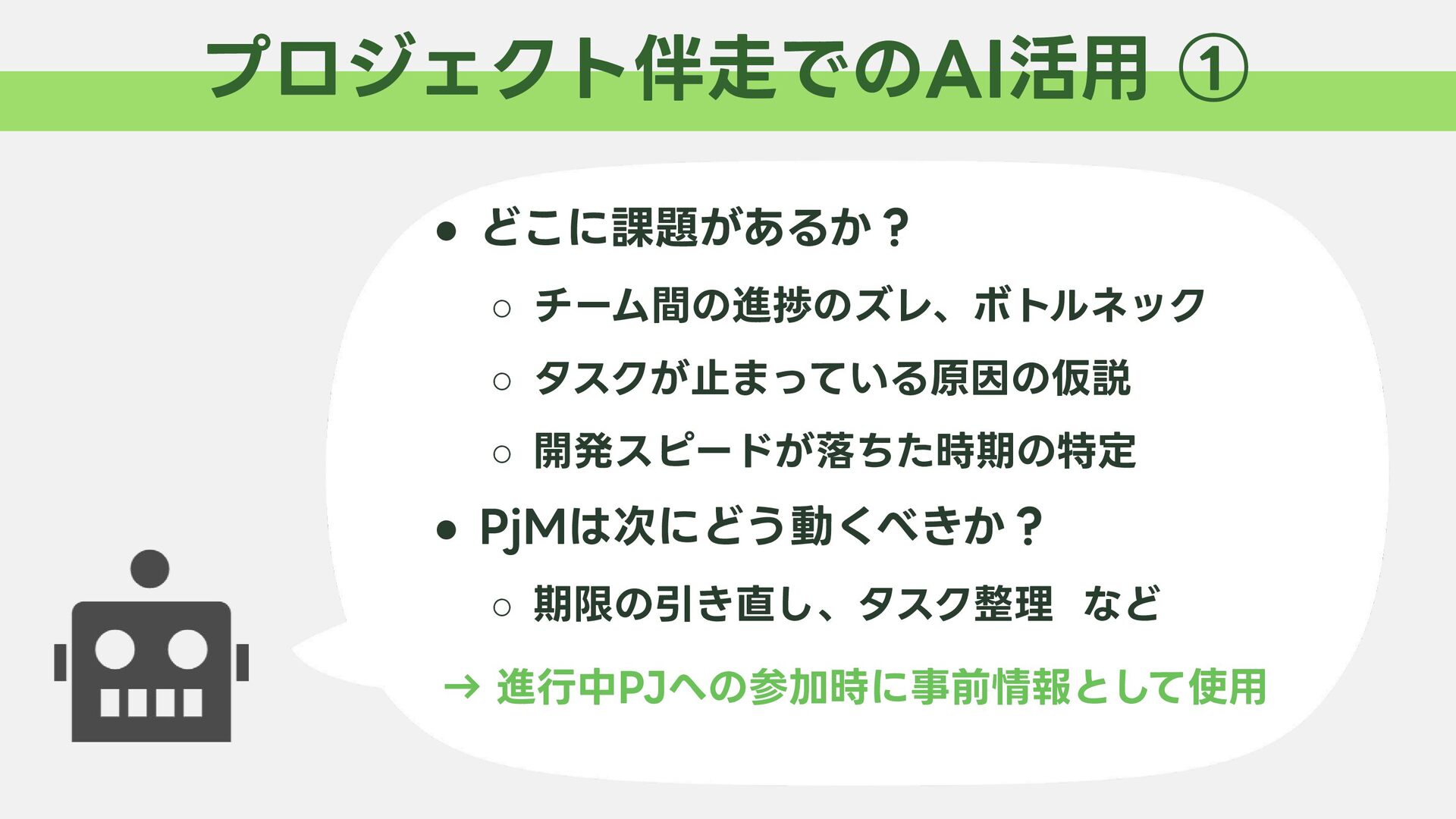 プロジェクト伴走でのAI活用 ①

● どこに課題があるか？
○ チーム間の進捗のズレ、ボトルネック
○ タスクが止まっている原因の仮説
○ 開発スピードが落ちた時期の特定

● PjMは次にどう動くべきか？
○ 期限の引き直し、タスク整理　など

→ 進行中PJへの参加時に事前情報として使用